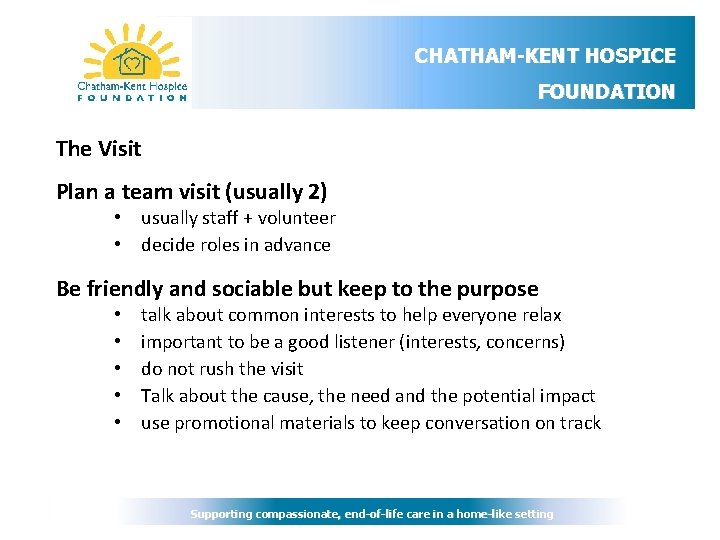 Chatham-Kent Hospice
FOUNDATION

CHATHAM-KENT HOSPICE
FOUNDATION

The Visit

Plan a team visit (usually 2)
• usually staff + volunteer
• decide roles in advance

Be friendly and sociable but keep to the purpose
• talk about common interests to help everyone relax
• important to be a good listener (interests, concerns)
• do not rush the visit
• Talk about the cause, the need and the potential impact
• use promotional materials to keep conversation on track

Supporting compassionate, end-of-life care in a home-like setting